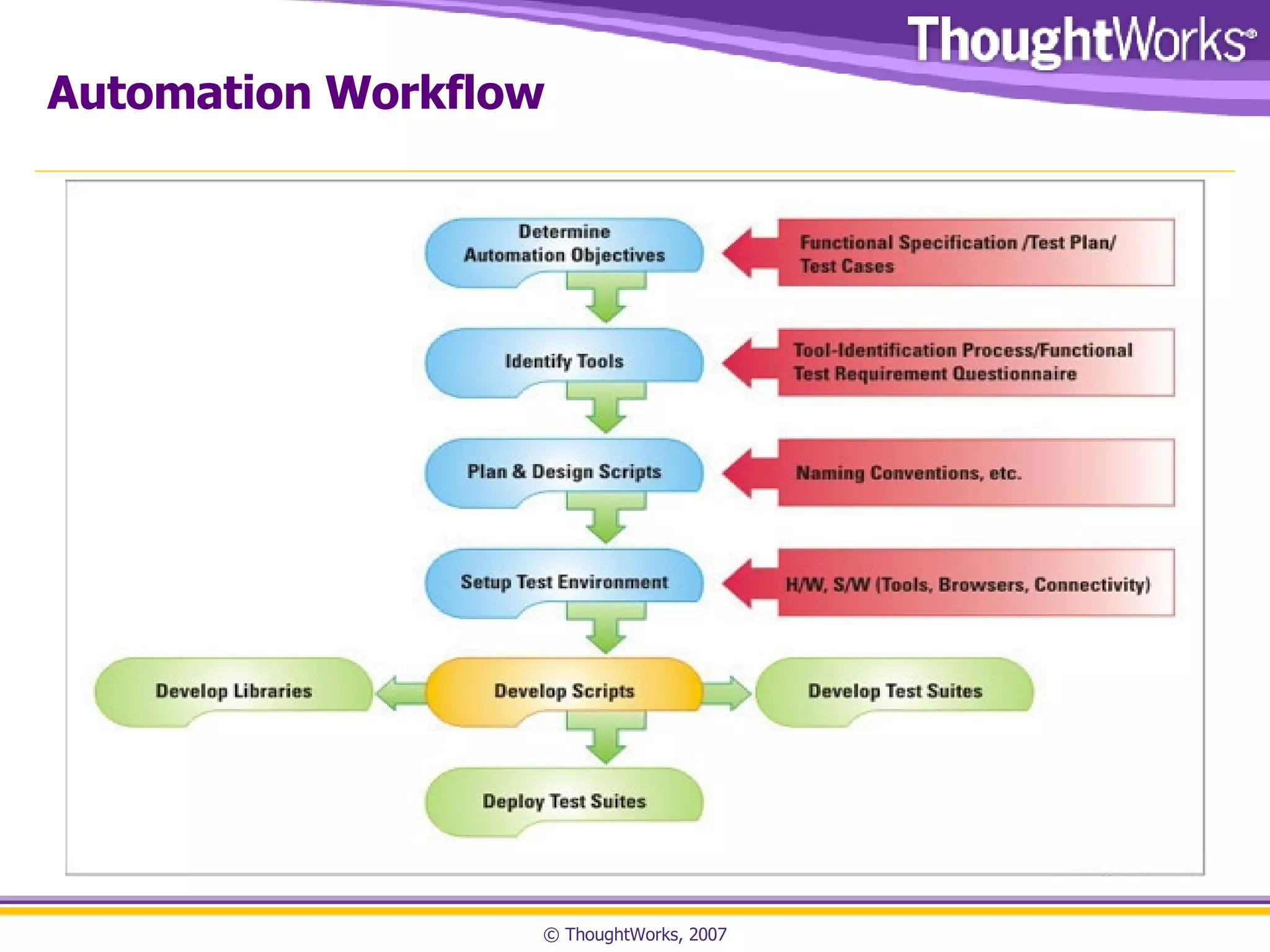 ThoughtWorks®

Automation Workflow

Determine Automation Objectives

Functional Specification /Test Plan/ Test Cases

Identify Tools

Tool-Identification Process/Functional Test Requirement Questionnaire

Plan & Design Scripts

Naming Conventions, etc.

Setup Test Environment

H/W, S/W (Tools, Browsers, Connectivity)

Develop Libraries

Develop Scripts

Develop Test Suites

Deploy Test Suites

© ThoughtWorks, 2007